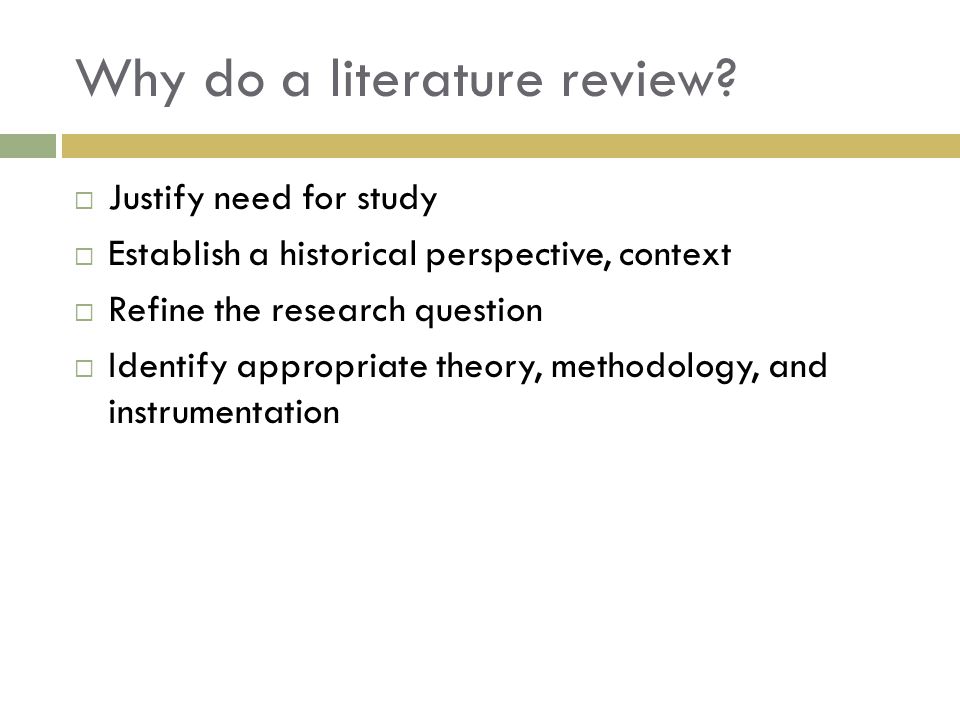 Why do a literature review?

□ Justify need for study
□ Establish a historical perspective, context
□ Refine the research question
□ Identify appropriate theory, methodology, and instrumentation